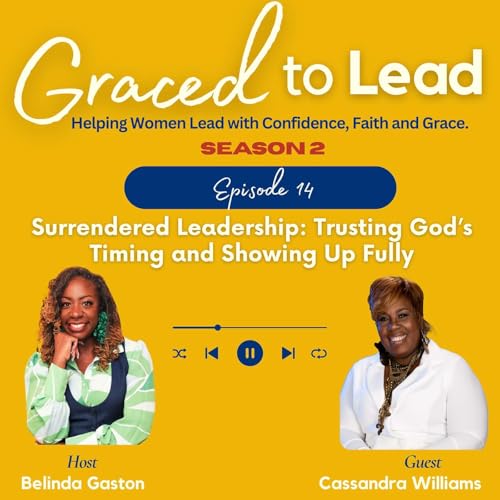 Graced to Lead

Helping Women Lead with Confidence, Faith and Grace.

SEASON 2

Episode 14

Surrendered Leadership: Trusting God's Timing and Showing Up Fully

Host
Belinda Gaston

Guest
Cassandra Williams